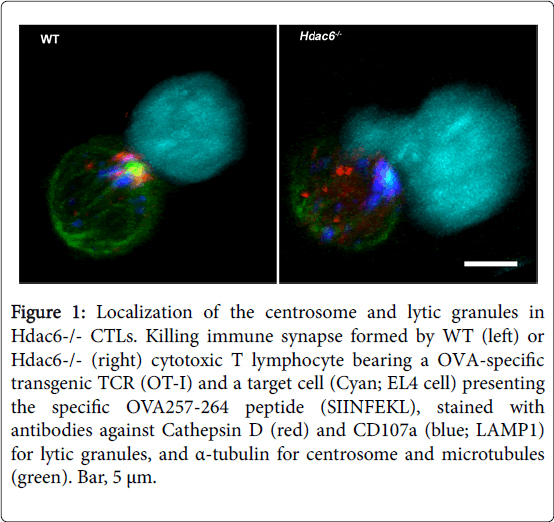 WT

Hdac6$^{-/-}$

Figure 1: Localization of the centrosome and lytic granules in Hdac6-/- CTLs. Killing immune synapse formed by WT (left) or Hdac6-/- (right) cytotoxic T lymphocyte bearing a OVA-specific transgenic TCR (OT-I) and a target cell (Cyan; EL4 cell) presenting the specific OVA257-264 peptide (SIINFEKL), stained with antibodies against Cathepsin D (red) and CD107a (blue; LAMP1) for lytic granules, and α-tubulin for centrosome and microtubules (green). Bar, 5 μm.